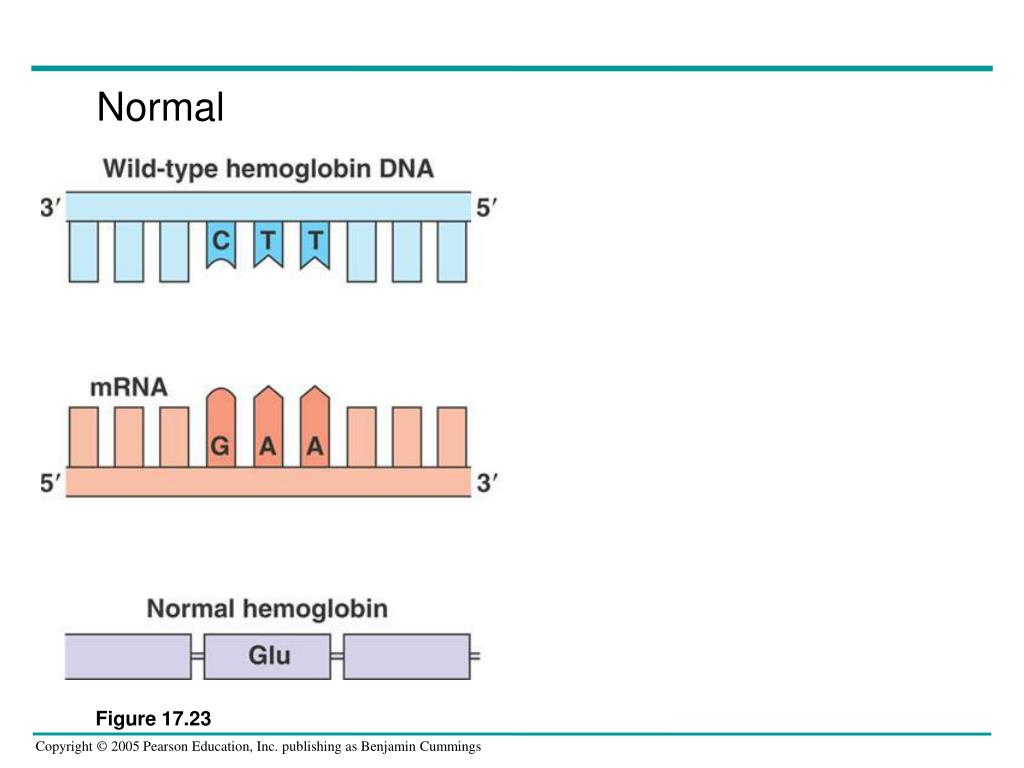 Normal

Wild-type hemoglobin DNA

3′

5′

C T T

mRNA

G A A

5′

3′

Normal hemoglobin

Glu

Figure 17.23

Copyright © 2005 Pearson Education, Inc. publishing as Benjamin Cummings